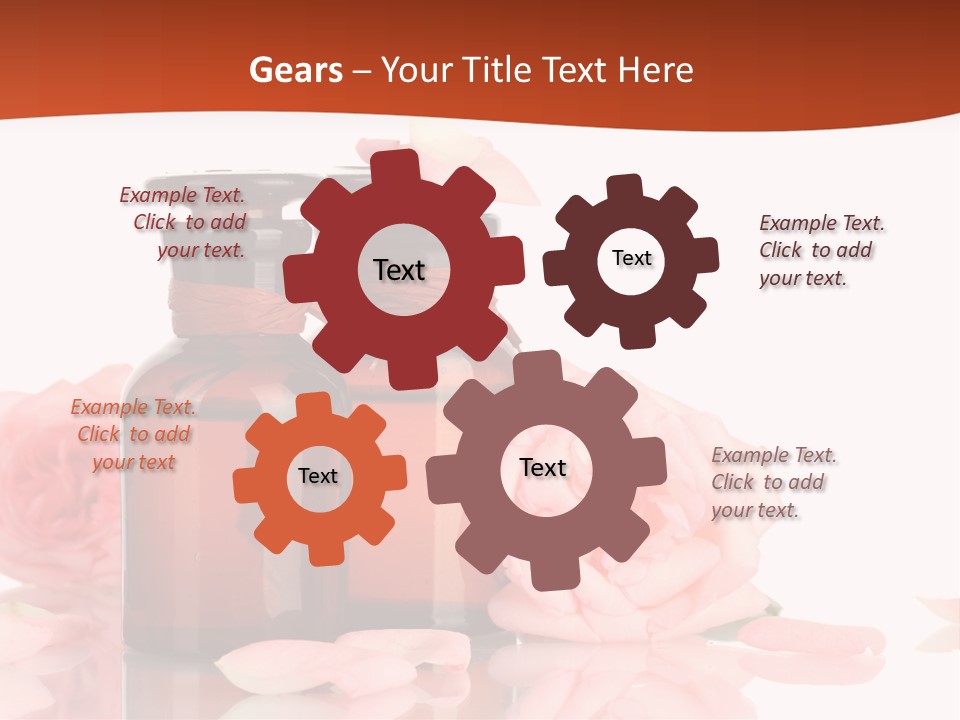 Gears – Your Title Text Here

Example Text. Click to add your text.

Text

Text

Example Text. Click to add your text.

Example Text. Click to add your text

Text

Text

Example Text. Click to add your text.